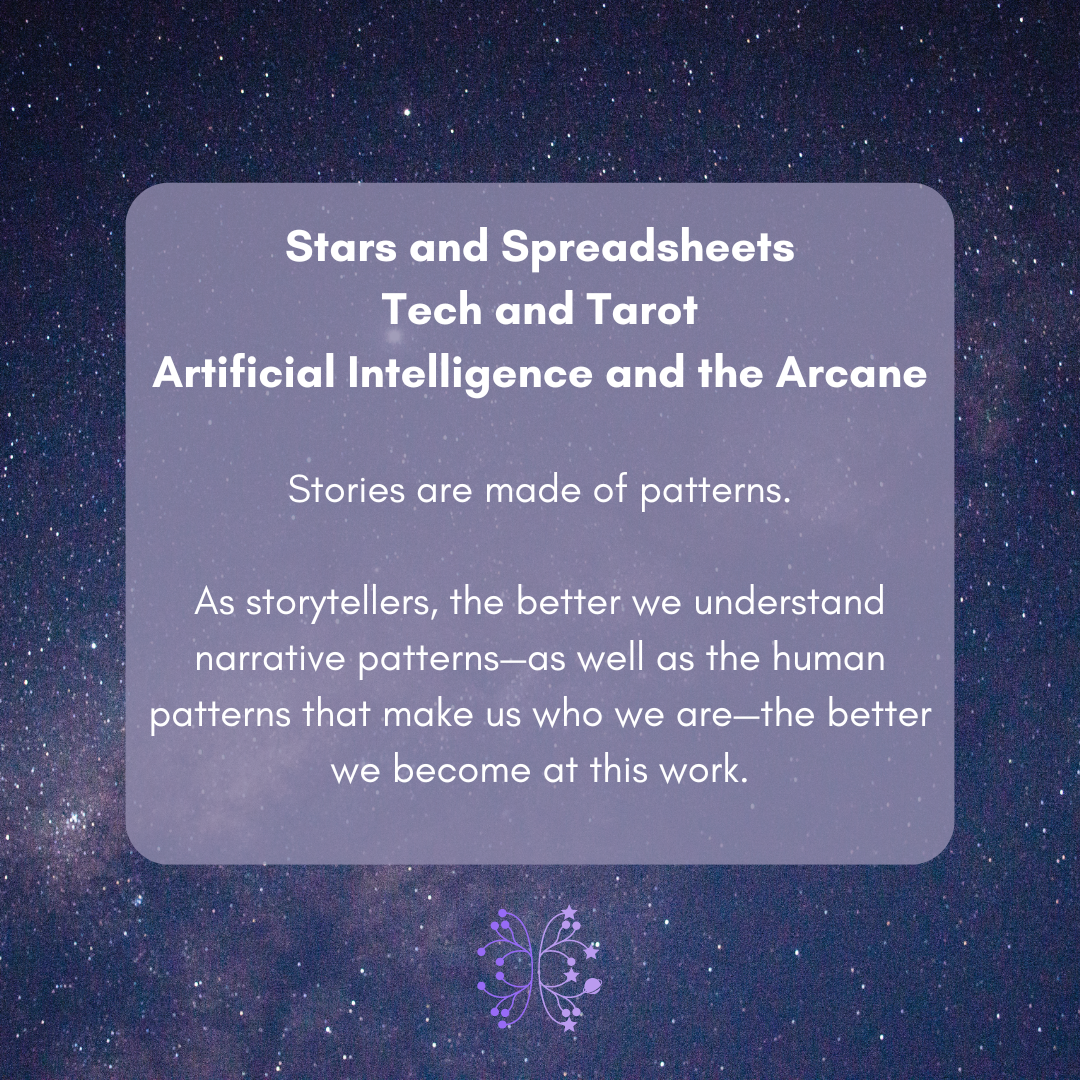 Stars and Spreadsheets
Tech and Tarot
Artificial Intelligence and the Arcane

Stories are made of patterns.

As storytellers, the better we understand narrative patterns—as well as the human patterns that make us who we are—the better we become at this work.